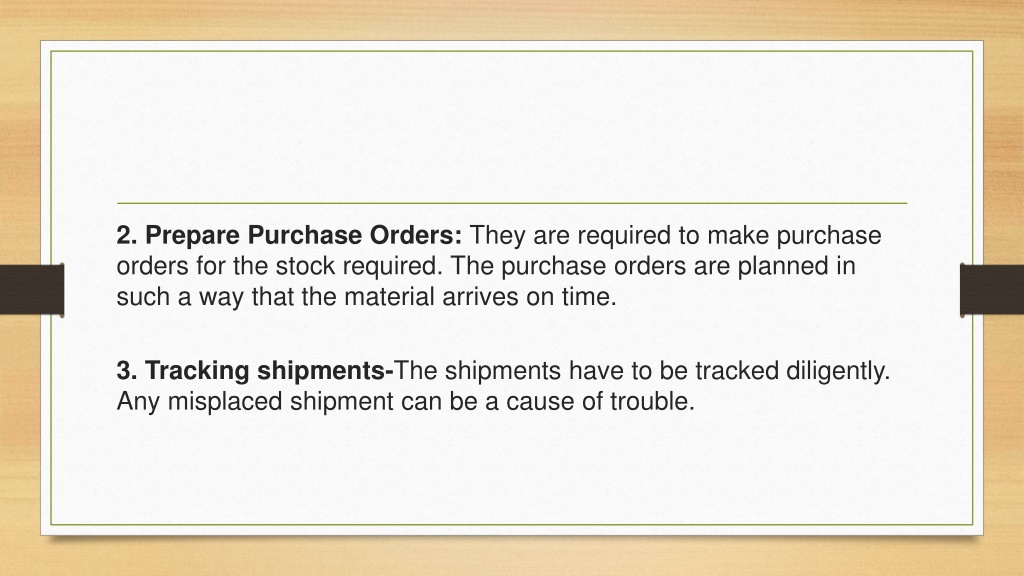 2. Prepare Purchase Orders: They are required to make purchase orders for the stock required. The purchase orders are planned in such a way that the material arrives on time.

3. Tracking shipments-The shipments have to be tracked diligently. Any misplaced shipment can be a cause of trouble.